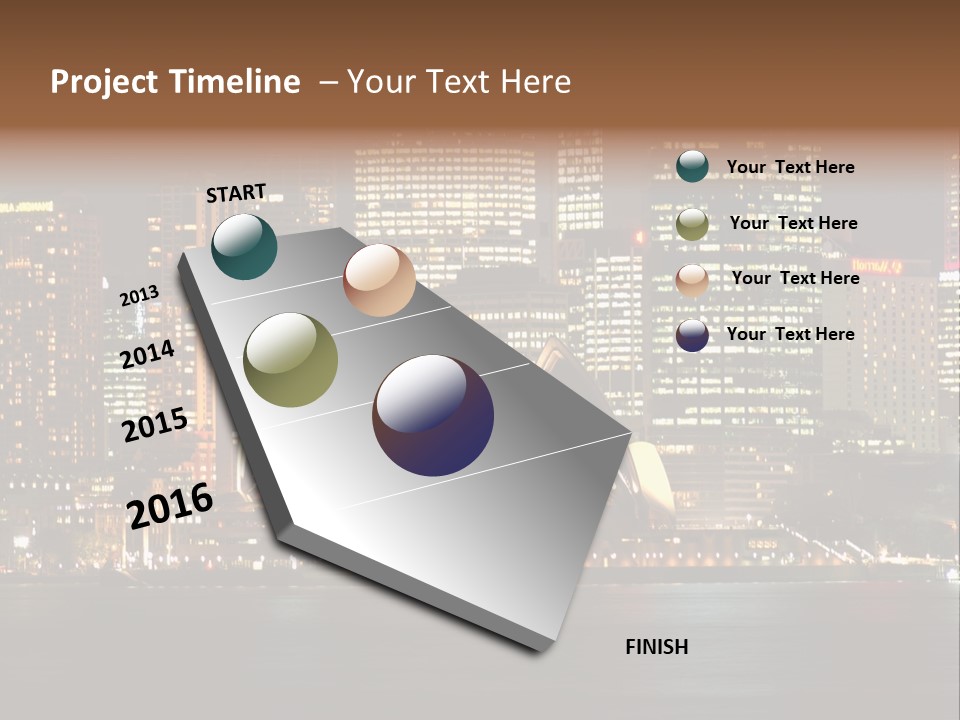 Project Timeline – Your Text Here

START

2013

2014

2015

2016

FINISH

Your Text Here

Your Text Here

Your Text Here

Your Text Here